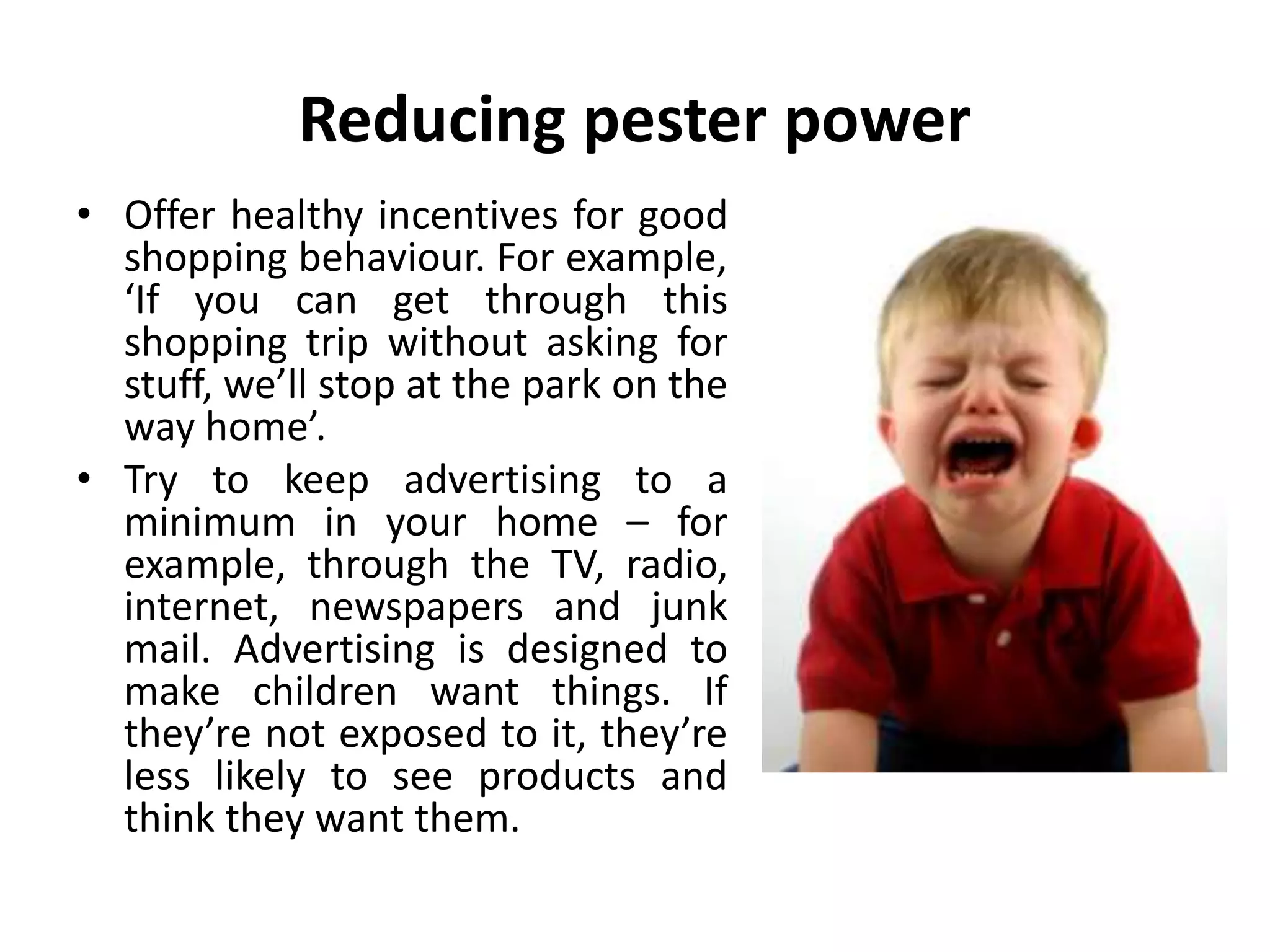 Reducing pester power

• Offer healthy incentives for good shopping behaviour. For example, ‘If you can get through this shopping trip without asking for stuff, we’ll stop at the park on the way home’.

• Try to keep advertising to a minimum in your home – for example, through the TV, radio, internet, newspapers and junk mail. Advertising is designed to make children want things. If they’re not exposed to it, they’re less likely to see products and think they want them.